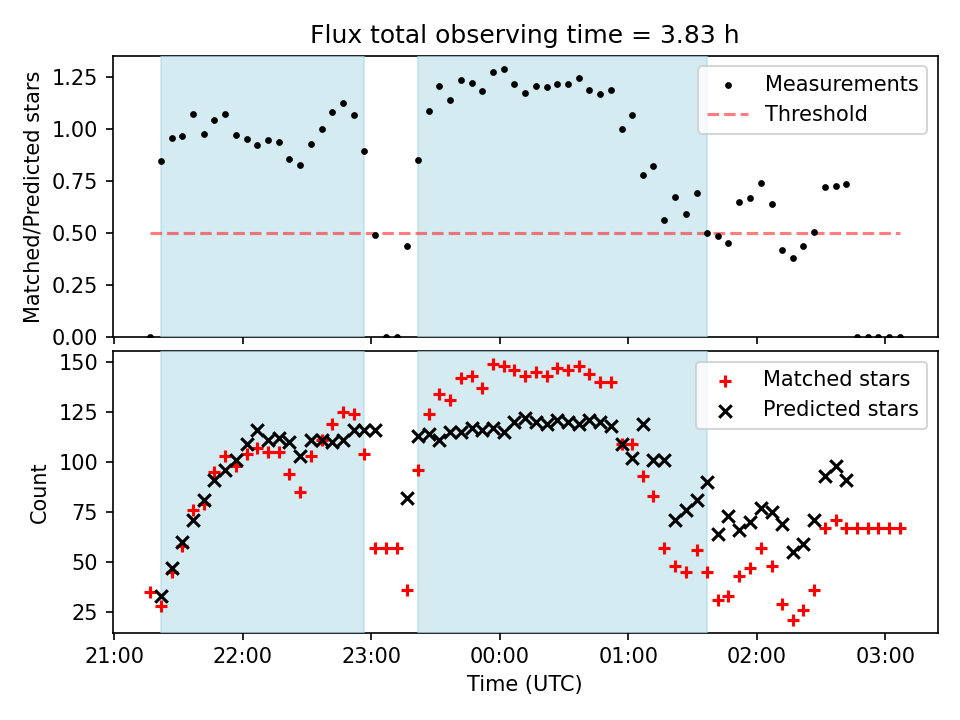 Flux total observing time = 3.83 h

Matched/Predicted stars

1.25
1.00
0.75
0.50
0.25
0.00

Measurements
Threshold

Count

150
125
100
75
50
25

Matched stars
Predicted stars

21:00
22:00
23:00
00:00
01:00
02:00
03:00

Time (UTC)